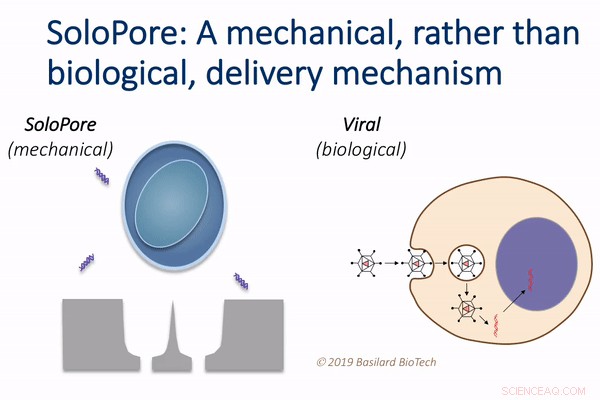 SoloPore: A mechanical, rather than biological, delivery mechanism

SoloPore
(mechanical)

Viral
(biological)

© 2019 Basilard BioTech

SCIENCEAQ.COM